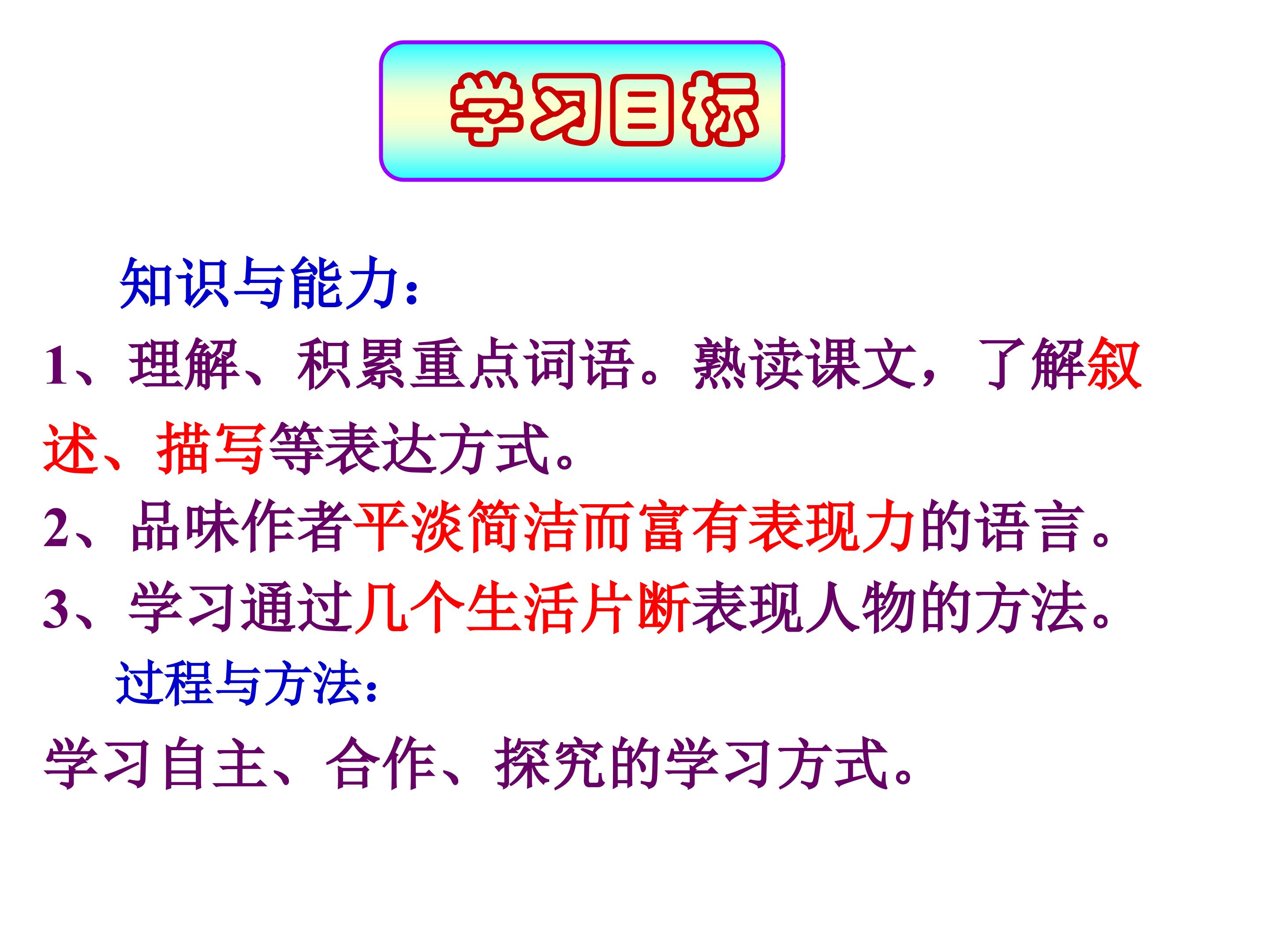 学习目标

知识与能力：

1、理解、积累重点词语。熟读课文，了解叙述、描写等表达方式。

2、品味作者平淡简洁而富有表现力的语言。

3、学习通过几个生活片断表现人物的方法。

过程与方法：

学习自主、合作、探究的学习方式。